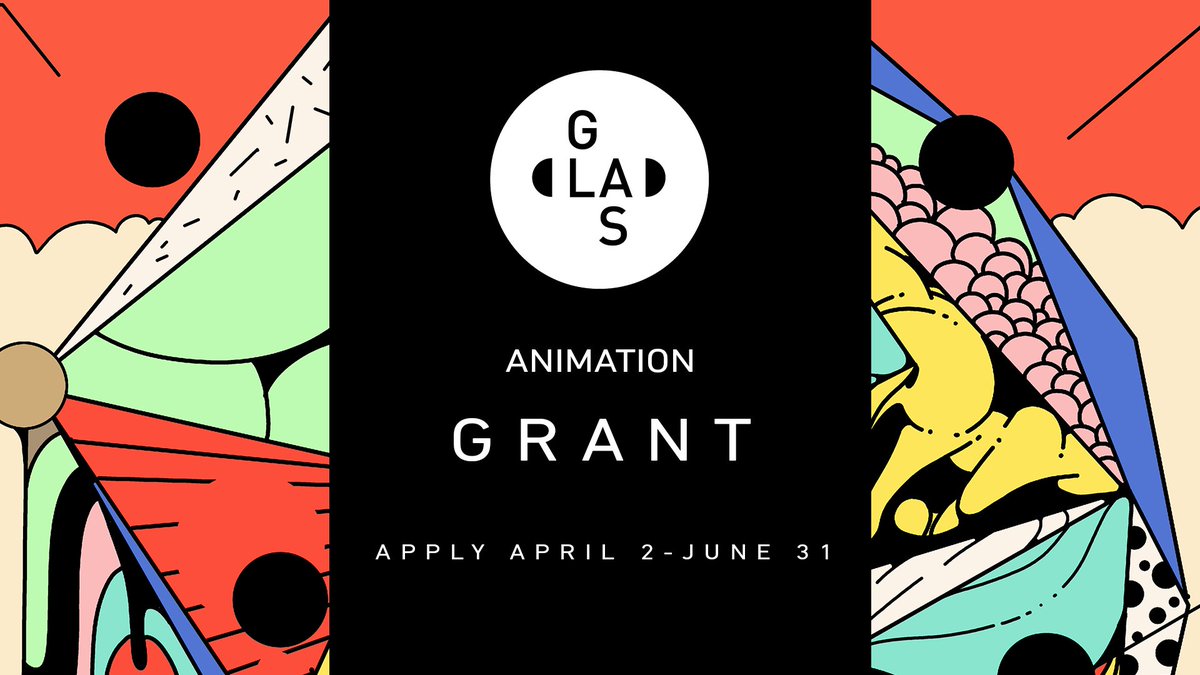 G
LA
S

ANIMATION

GRANT

APPLY APRIL 2-JUNE 31